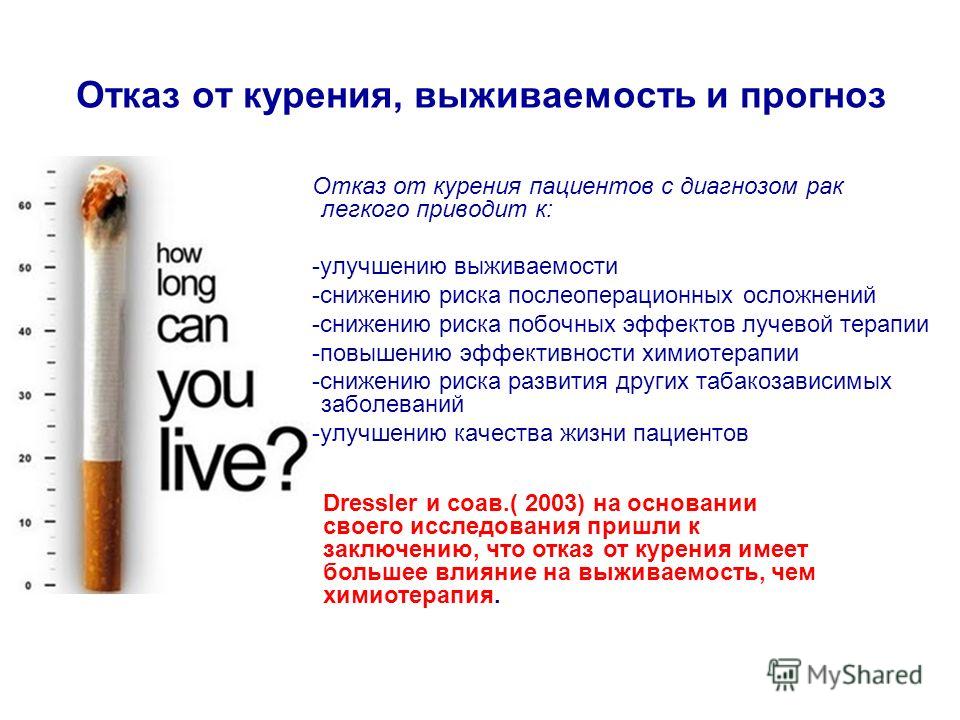 Отказ от курения, выживаемость и прогноз

60
50
40
30
20
10
0

how long can you live?

Отказ от курения пациентов с диагнозом рак легкого приводит к:

-улучшению выживаемости
-снижению риска послеоперационных осложнений
-снижению риска побочных эффектов лучевой терапии
-повышению эффективности химиотерапии
-снижению риска развития других табакозависимых заболеваний
-улучшению качества жизни пациентов

Dressler и соав.( 2003) на основании своего исследования пришли к заключению, что отказ от курения имеет большее влияние на выживаемость, чем химиотерапия.

MyShared